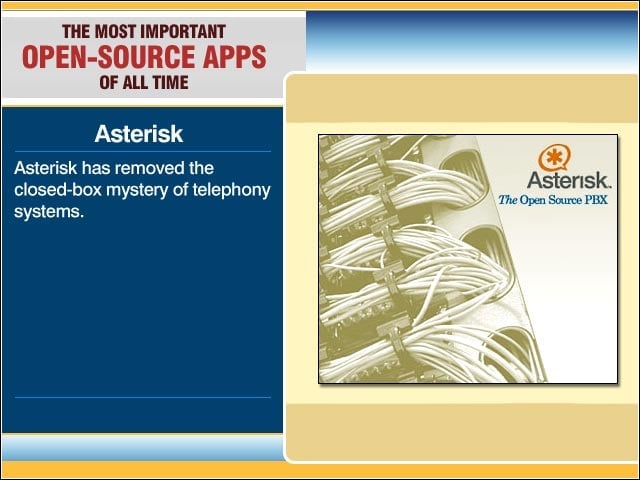 THE MOST IMPORTANT
OPEN-SOURCE APPS
OF ALL TIME

Asterisk

Asterisk has removed the closed-box mystery of telephony systems.

Asterisk.
The Open Source PBX